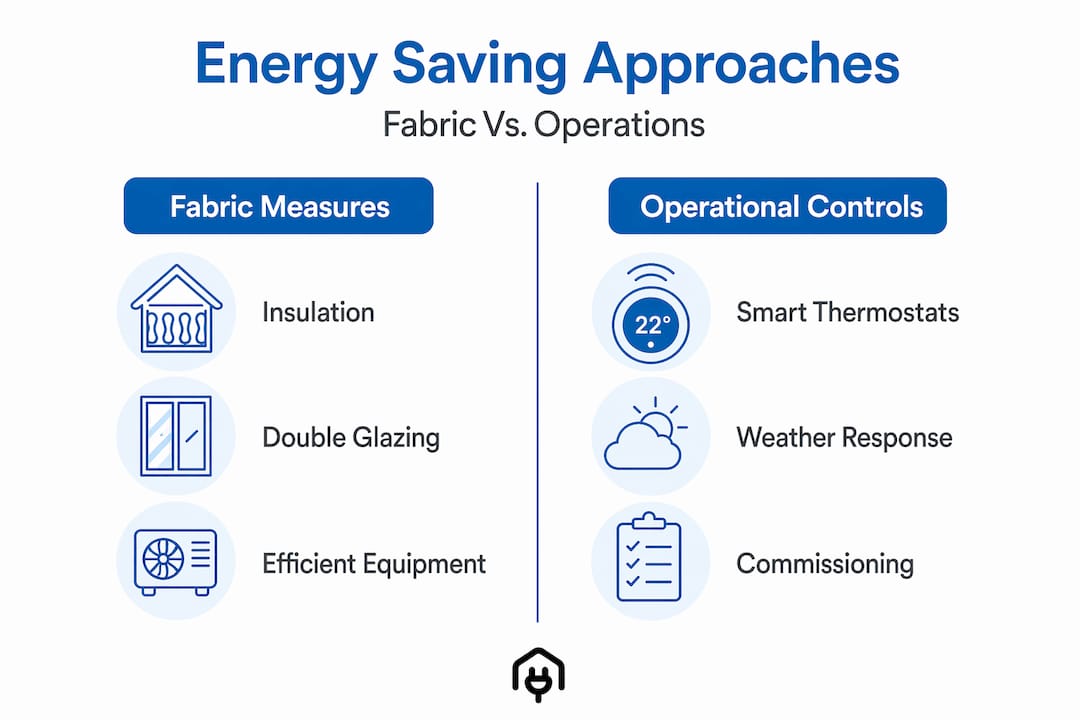 Energy Saving Approaches

Fabric Vs. Operations

Fabric Measures

Insulation

Double Glazing

Efficient Equipment

Operational Controls

22°

Smart Thermostats

Weather Response

Commissioning